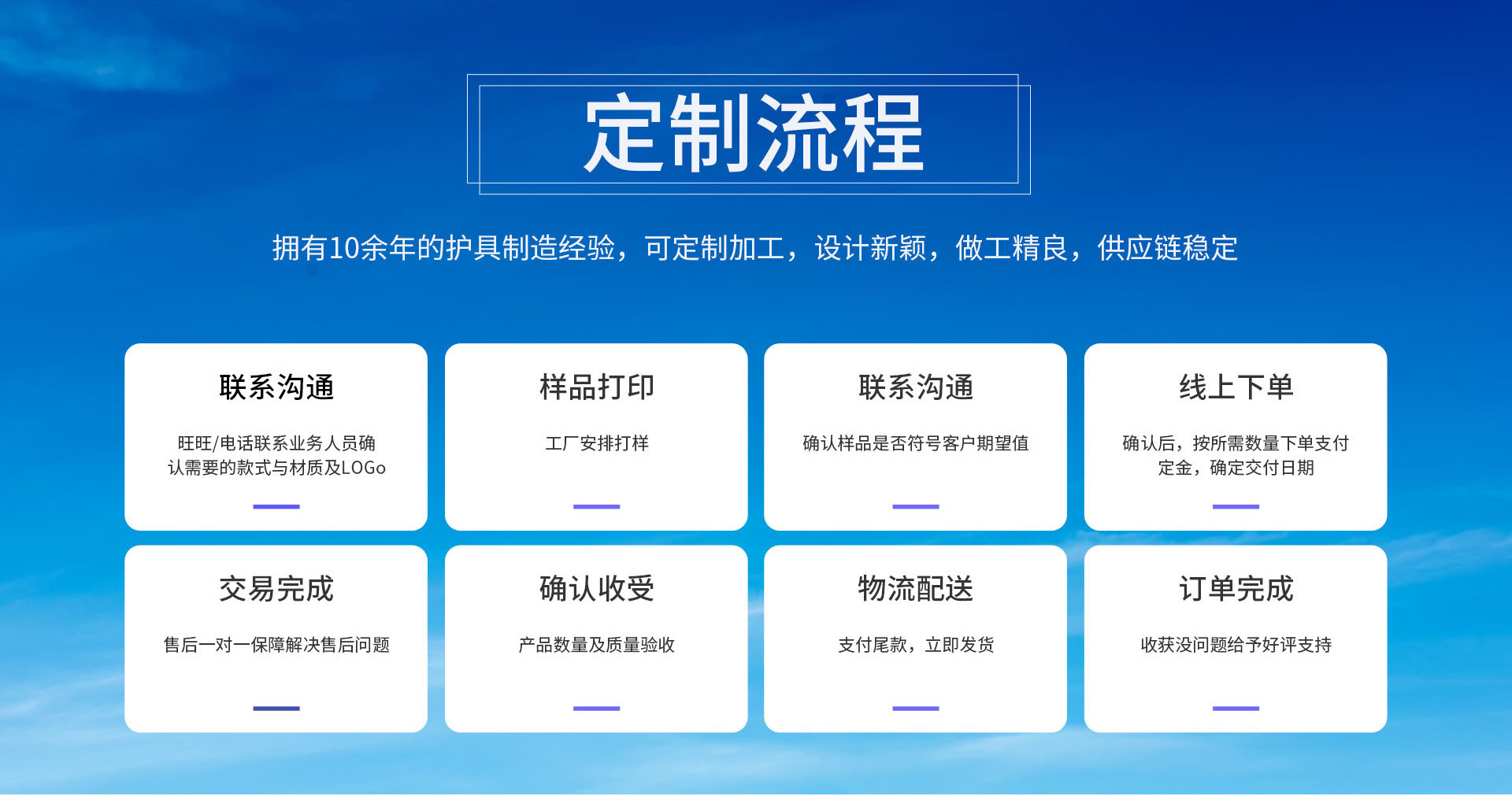 定制流程

拥有10余年的护具制造经验，可定制加工，设计新颖，做工精良，供应链稳定

联系沟通

旺旺/电话联系业务人员确认需要的款式与材质及LOGo

样品打印

工厂安排打样

联系沟通

确认样品是否符号客户期望值

线上下单

确认后，按所需数量下单支付定金，确定交付日期

交易完成

售后一对一保障解决售后问题

确认收受

产品数量及质量验收

物流配送

支付尾款，立即发货

订单完成

收获没问题给予好评支持